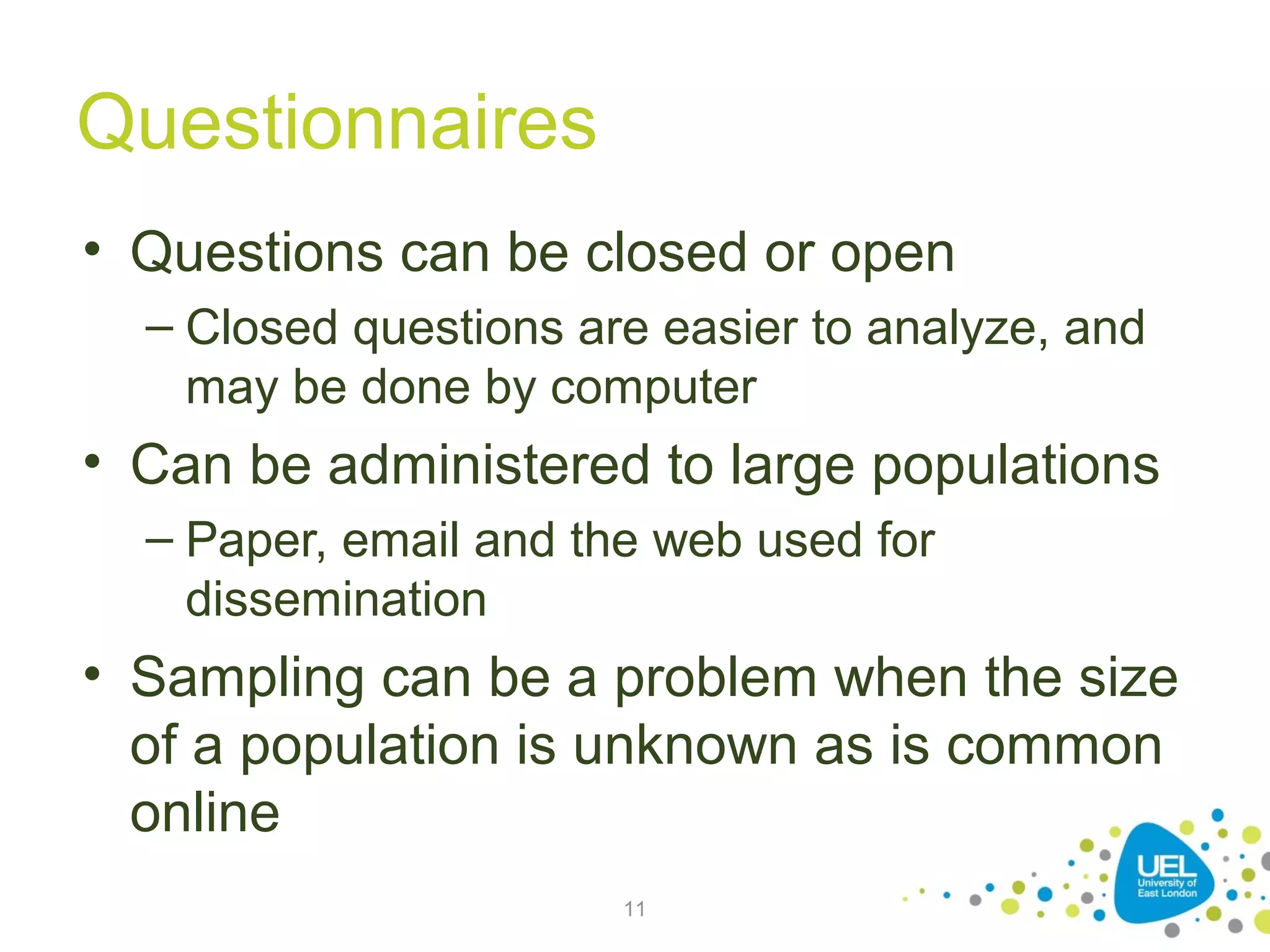 Questionnaires

• Questions can be closed or open
– Closed questions are easier to analyze, and may be done by computer

• Can be administered to large populations
– Paper, email and the web used for dissemination

• Sampling can be a problem when the size of a population is unknown as is common online

11

UEL
University of East London